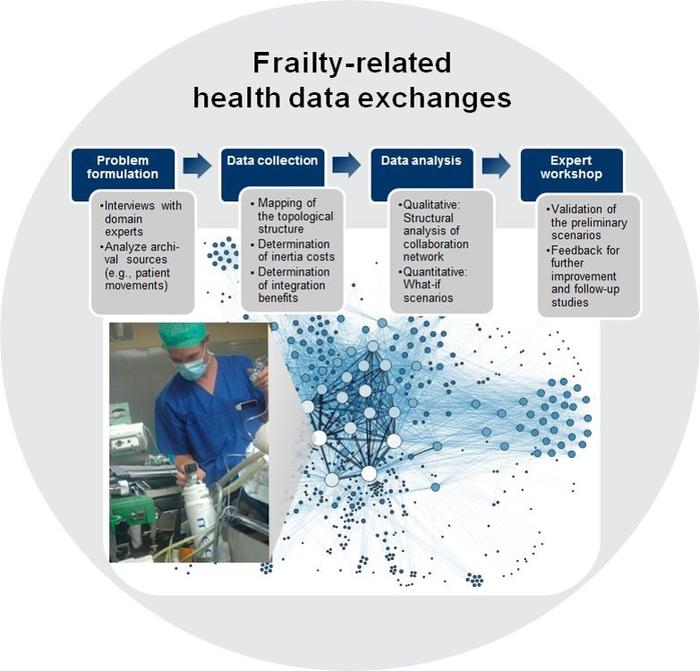 Frailty-related health data exchanges

Problem formulation

•Interviews with domain experts
•Analyze archival sources (e.g., patient movements)

Data collection

▪ Mapping of the topological structure
▪ Determination of inertia costs
▪ Determination of integration benefits

Data analysis

•Qualitative: Structural analysis of collaboration network
•Quantitative: What-if scenarios

Expert workshop

•Validation of the preliminary scenarios
•Feedback for further improvement and follow-up studies